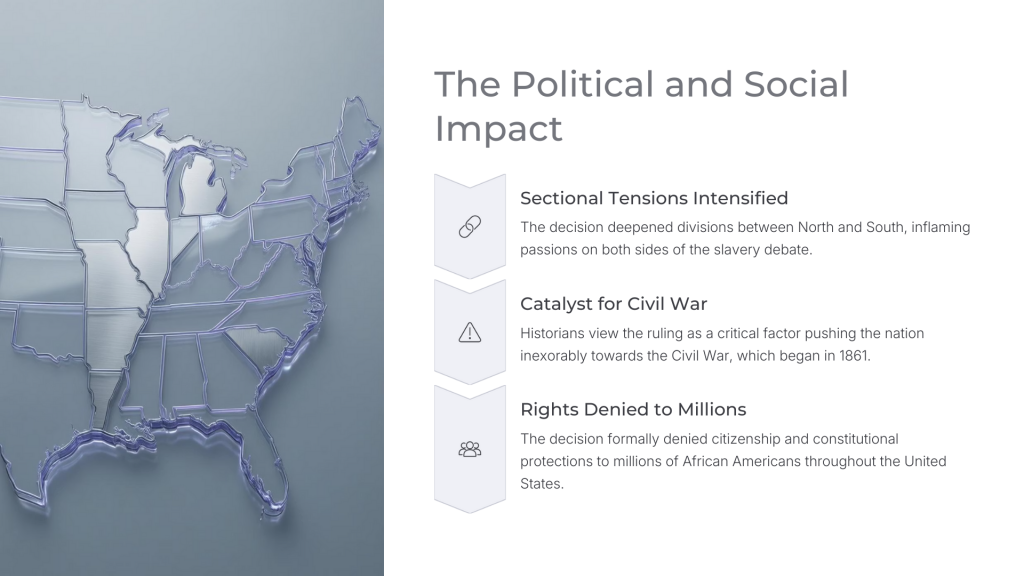 The Political and Social Impact

Sectional Tensions Intensified

The decision deepened divisions between North and South, inflaming passions on both sides of the slavery debate.

Catalyst for Civil War

Historians view the ruling as a critical factor pushing the nation inexorably towards the Civil War, which began in 1861.

Rights Denied to Millions

The decision formally denied citizenship and constitutional protections to millions of African Americans throughout the United States.